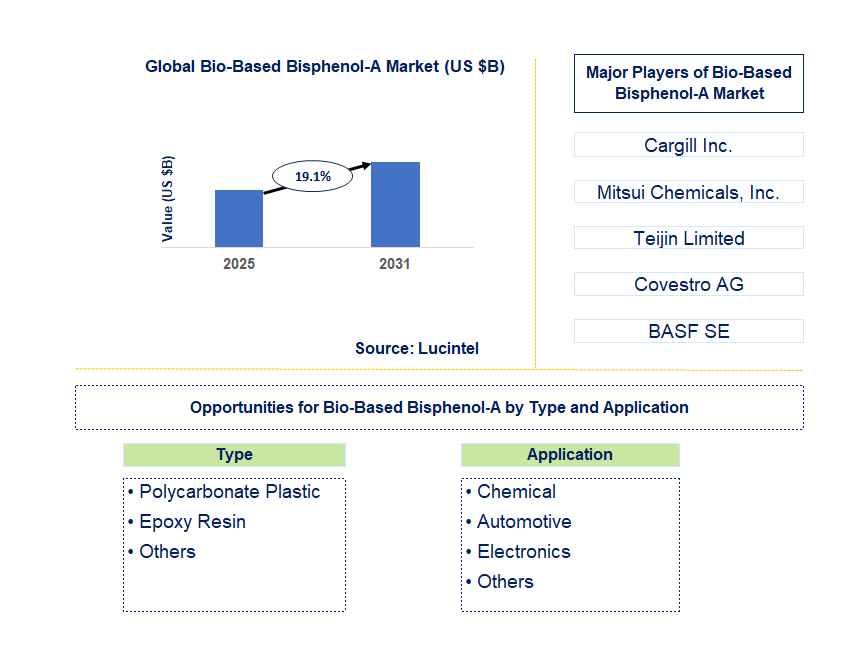 Global Bio-Based Bisphenol-A Market (US $B)

Value (US $B)

19.1%

2025

2031

Source: Lucintel

Major Players of Bio-Based Bisphenol-A Market

Cargill Inc.

Mitsui Chemicals, Inc.

Teijin Limited

Covestro AG

BASF SE

Opportunities for Bio-Based Bisphenol-A by Type and Application

Type

• Polycarbonate Plastic
• Epoxy Resin
• Others

Application

• Chemical
• Automotive
• Electronics
• Others